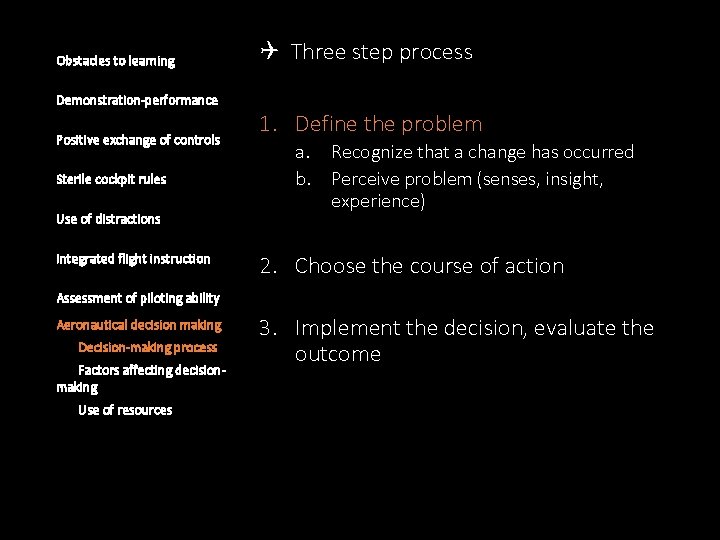 Obstacles to learning

Demonstration-performance

Positive exchange of controls

Sterile cockpit rules

Use of distractions

Integrated flight instruction

Assessment of piloting ability

Aeronautical decision making

Decision-making process

Factors affecting decision-making

Use of resources

✈ Three step process

1. Define the problem
a. Recognize that a change has occurred
b. Perceive problem (senses, insight, experience)

2. Choose the course of action

3. Implement the decision, evaluate the outcome